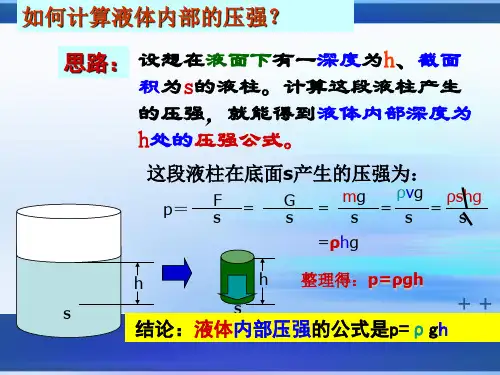 如何计算液体内部的压强？

思路：设想在液面下有一深度为h、截面积为s的液柱。计算这段液柱产生的压强，就能得到液体内部深度为h处的压强公式。

这段液柱在底面s产生的压强为：

$p=\frac{F}{s}=\frac{G}{s}=\frac{mg}{s}=\frac{\rho vg}{s}=\frac{\rho shg}{s}$

$=\rho hg$

h

s

h

s

整理得：p=ρgh

+ +

结论：液体内部压强的公式是p= ρ gh